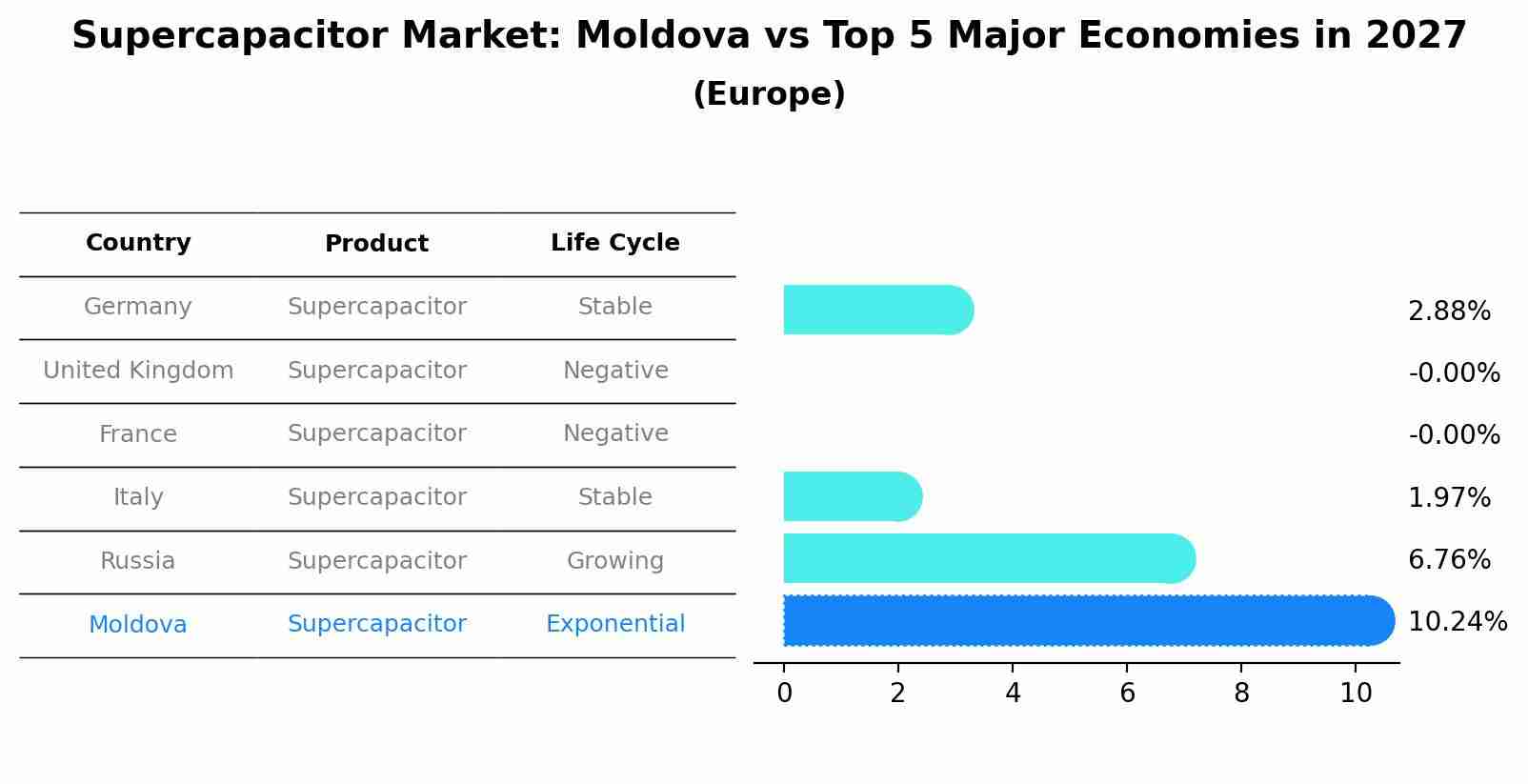 Supercapacitor Market: Moldova vs Top 5 Major Economies in 2027
(Europe)

| Country | Product | Life Cycle |
|---|---|---|
| Germany | Supercapacitor | Stable |
| United Kingdom | Supercapacitor | Negative |
| France | Supercapacitor | Negative |
| Italy | Supercapacitor | Stable |
| Russia | Supercapacitor | Growing |
| Moldova | Supercapacitor | Exponential |

2.88%
-0.00%
-0.00%
1.97%
6.76%
10.24%

0 2 4 6 8 10